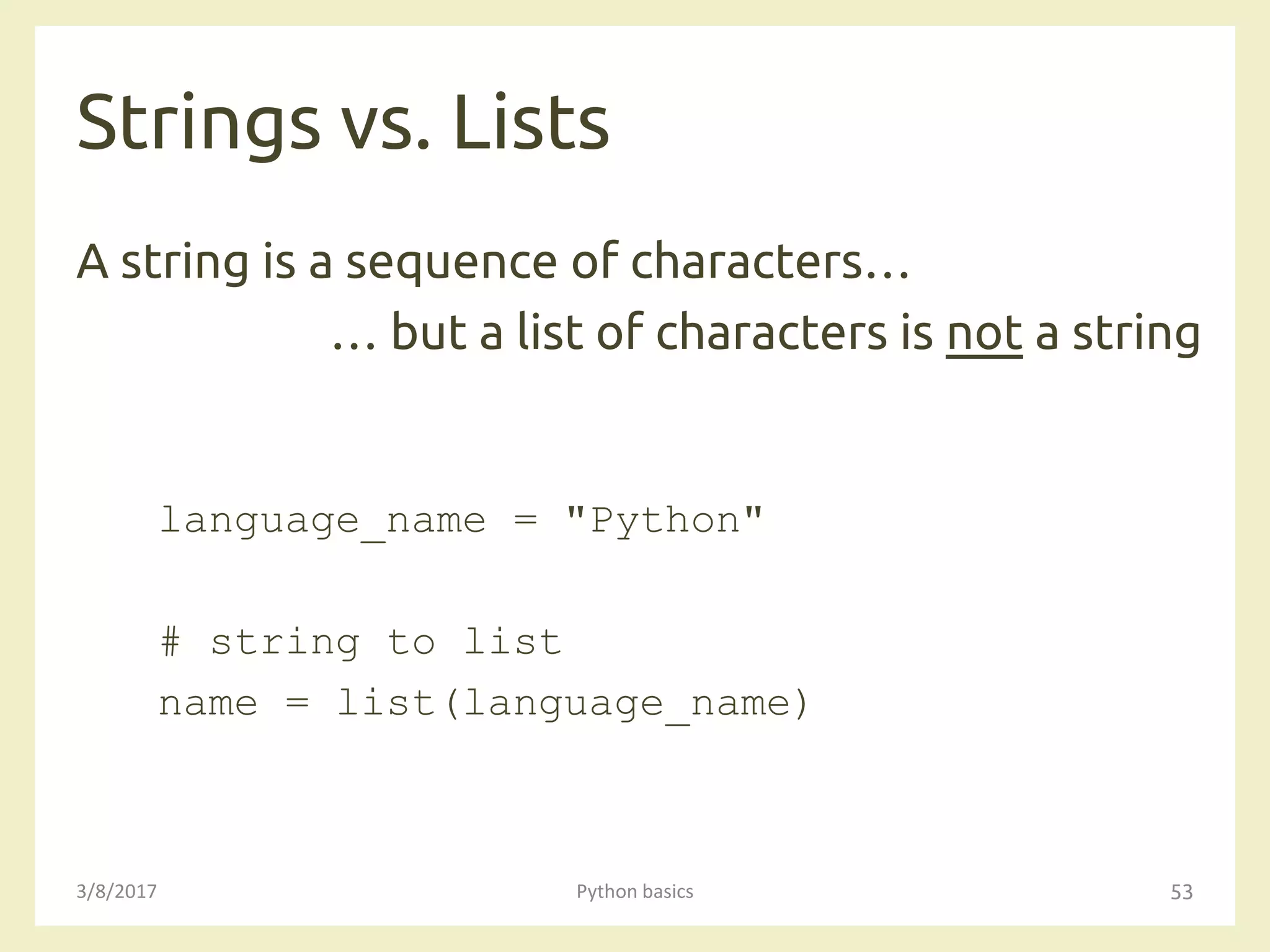 Strings vs. Lists

A string is a sequence of characters…

… but a list of characters is not a string

language_name = "Python"

# string to list
name = list(language_name)

3/8/2017

Python basics

53